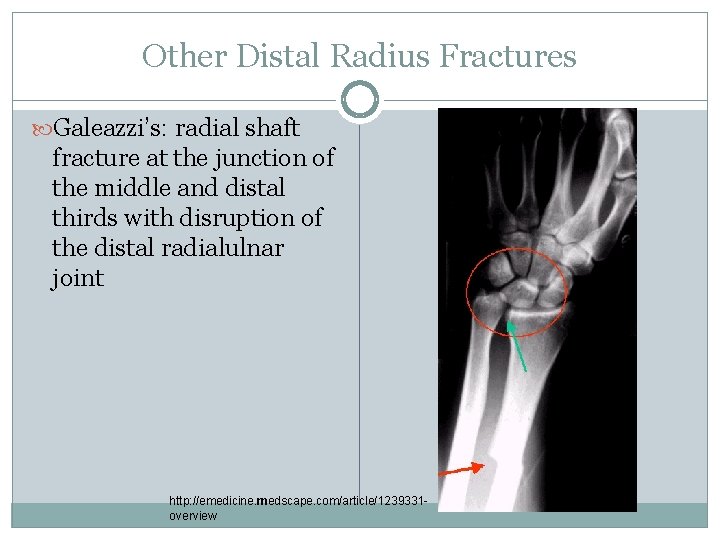 Other Distal Radius Fractures

Galeazzi's: radial shaft fracture at the junction of the middle and distal thirds with disruption of the distal radialulnar joint

http://emedicine.medscape.com/article/1239331-overview